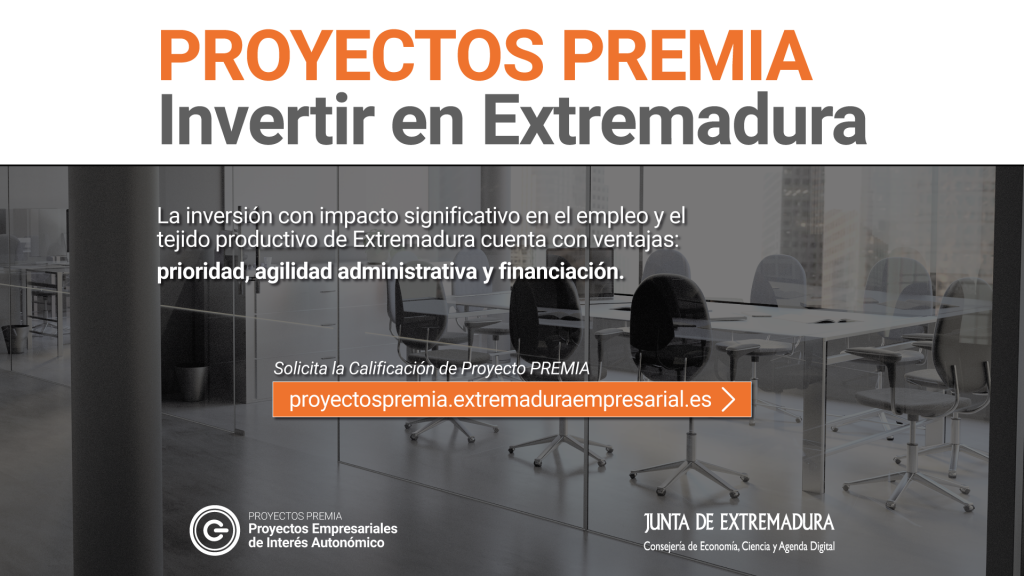 PROYECTOS PREMIA
Invertir en Extremadura

La inversión con impacto significativo en el empleo y el tejido productivo de Extremadura cuenta con ventajas:
prioridad, agilidad administrativa y financiación.

Solicita la Calificación de Proyecto PREMIA
proyectospremia.extremaduraempresarial.es

PROYECTOS PREMIA
Proyectos Empresariales de Interés Autonómico

JUNTA DE EXTREMADURA
Consejería de Economía, Ciencia y Agenda Digital